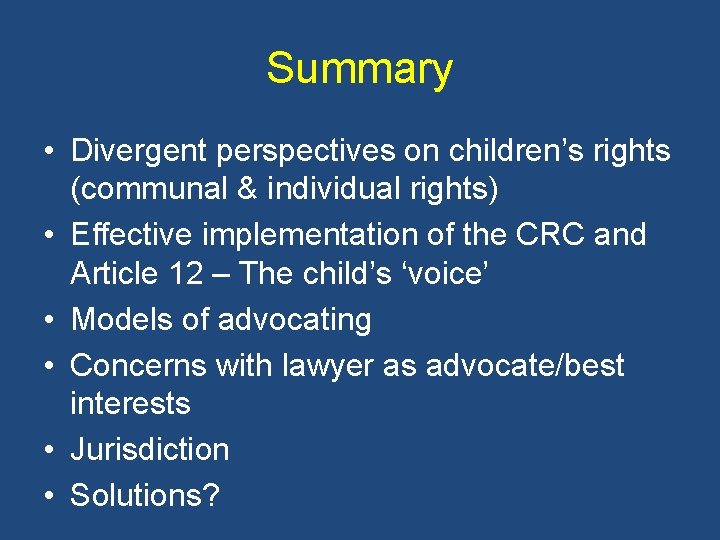 Summary

• Divergent perspectives on children’s rights (communal & individual rights)
• Effective implementation of the CRC and Article 12 – The child’s ‘voice’
• Models of advocating
• Concerns with lawyer as advocate/best interests
• Jurisdiction
• Solutions?